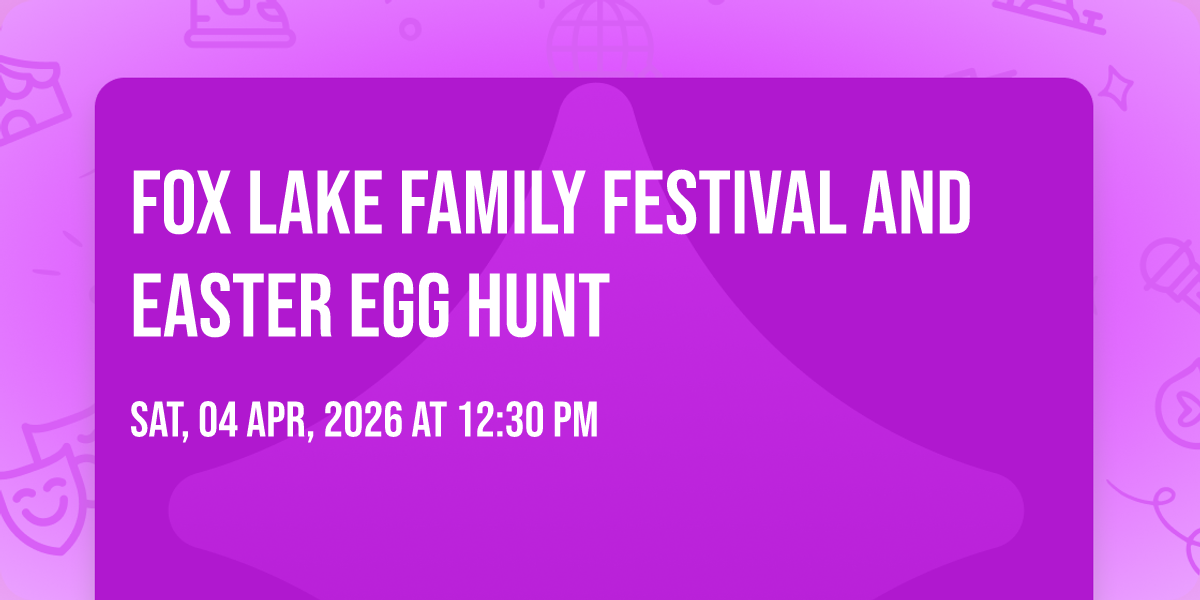 FOX LAKE FAMILY FESTIVAL AND EASTER EGG HUNT

SAT, 04 APR, 2026 AT 12:30 PM